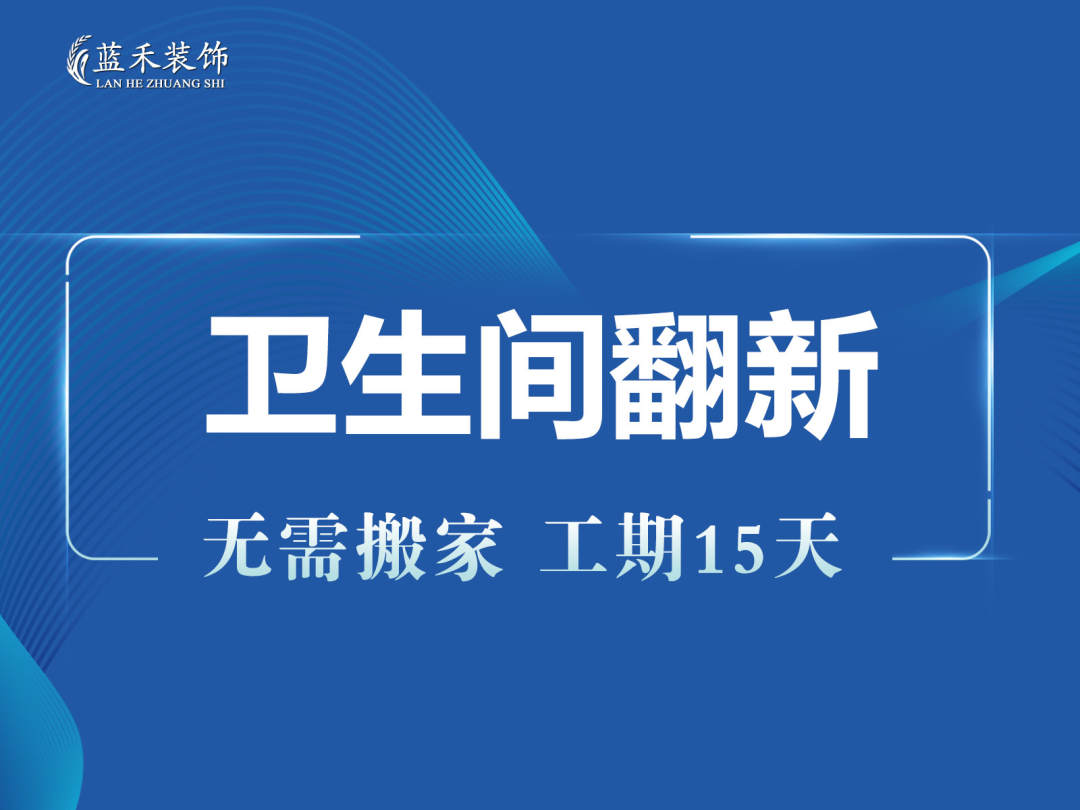 蓝禾装饰
LAN HE ZHUANG SHI

卫生间翻新

无需搬家 工期15天